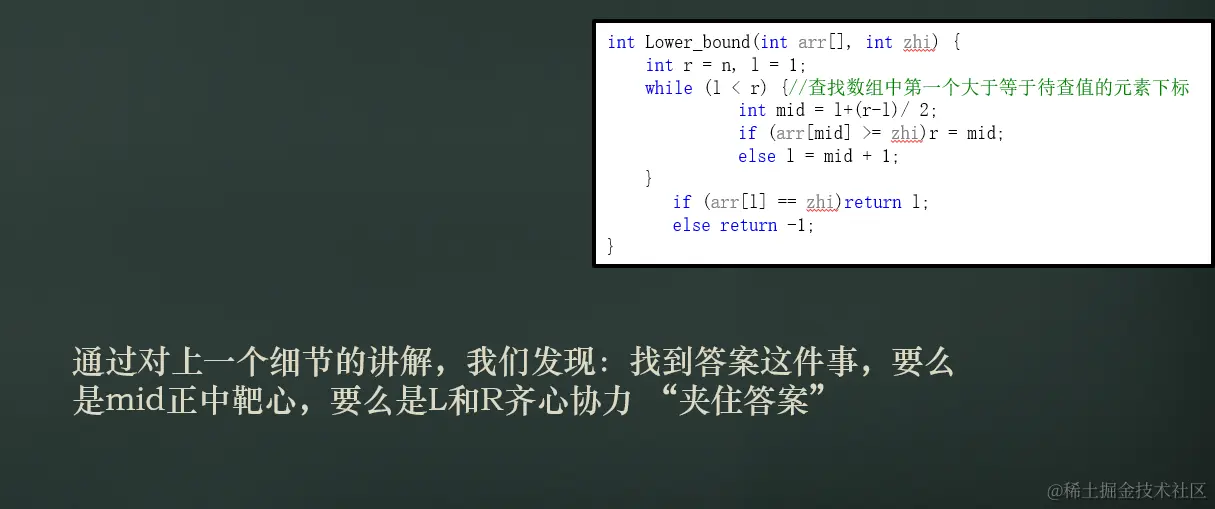 int Lower_bound(int arr[], int zhi) {
    int r = n, l = 1;
    while (l < r) {//查找数组中第一个大于等于待查值的元素下标
            int mid = l+(r-l)/ 2;
            if (arr[mid] >= zhi)r = mid;
            else l = mid + 1;
    }
      if (arr[l] == zhi)return l;
      else return -1;
}

通过对上一个细节的讲解，我们发现：找到答案这件事，要么是mid正中靶心，要么是L和R齐心协力 “夹住答案”

@稀土掘金技术社区